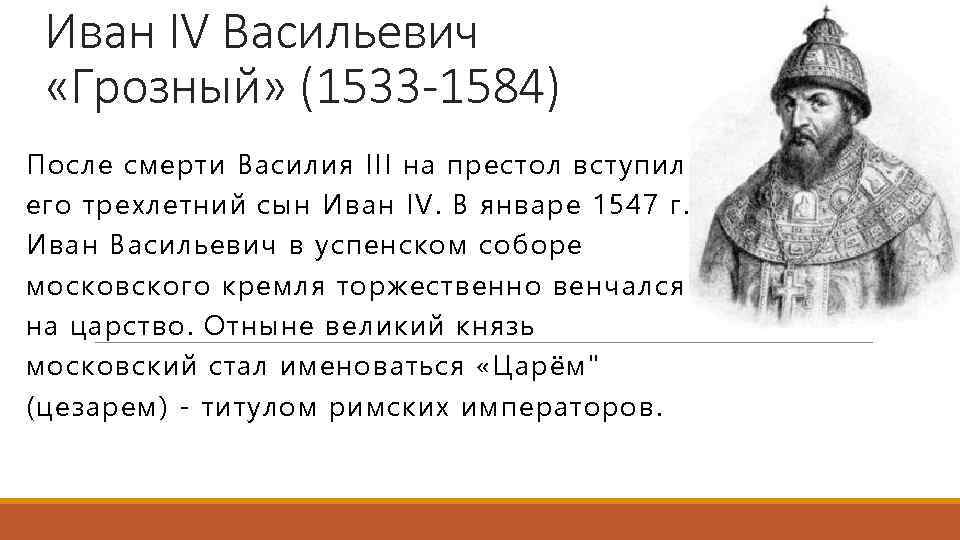 Иван IV Васильевич «Грозный» (1533-1584)

После смерти Василия III на престол вступил его трехлетний сын Иван IV. В январе 1547 г. Иван Васильевич в успенском соборе московского кремля торжественно венчался на царство. Отныне великий князь московский стал именоваться «Царём" (цезарем) - титулом римских императоров.